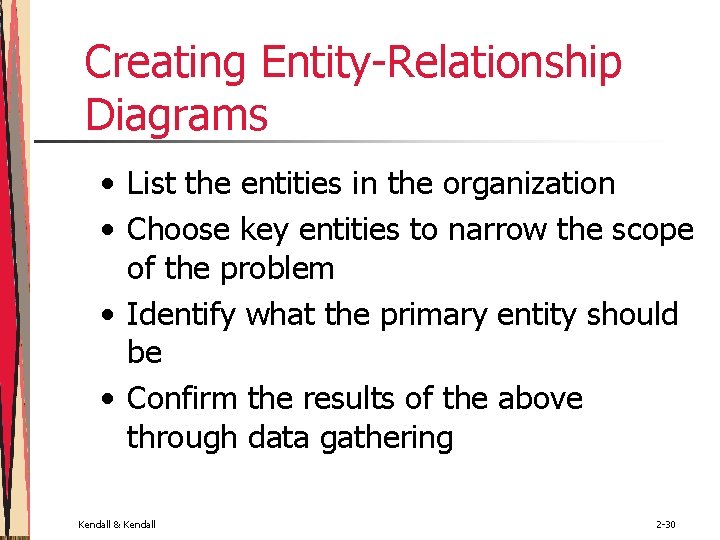 Creating Entity-Relationship Diagrams

• List the entities in the organization
• Choose key entities to narrow the scope of the problem
• Identify what the primary entity should be
• Confirm the results of the above through data gathering

Kendall & Kendall

2-30